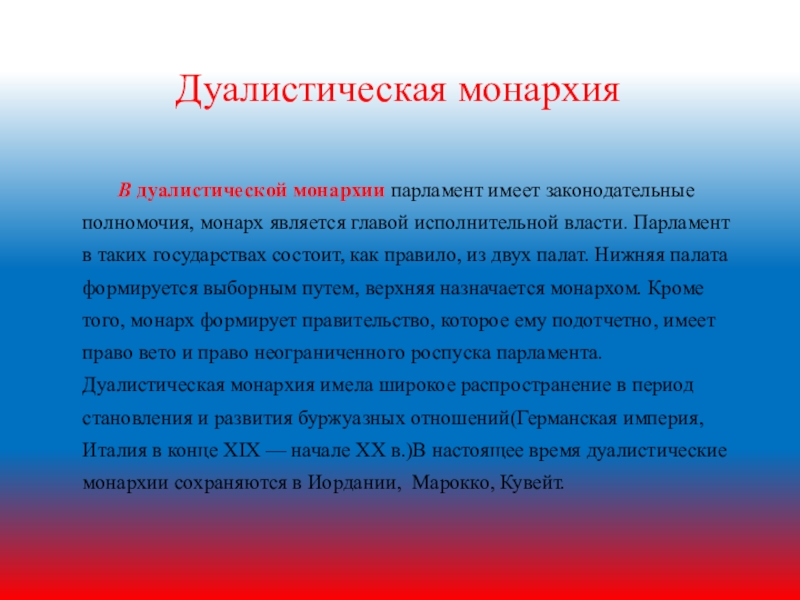 Дуалистическая монархия

В дуалистической монархии парламент имеет законодательные полномочия, монарх является главой исполнительной власти. Парламент в таких государствах состоит, как правило, из двух палат. Нижняя палата формируется выборным путем, верхняя назначается монархом. Кроме того, монарх формирует правительство, которое ему подотчетно, имеет право вето и право неограниченного роспуска парламента. Дуалистическая монархия имела широкое распространение в период становления и развития буржуазных отношений(Германская империя, Италия в конце XIX — начале XX в.)В настоящее время дуалистические монархии сохраняются в Иордании,  Марокко, Кувейт.